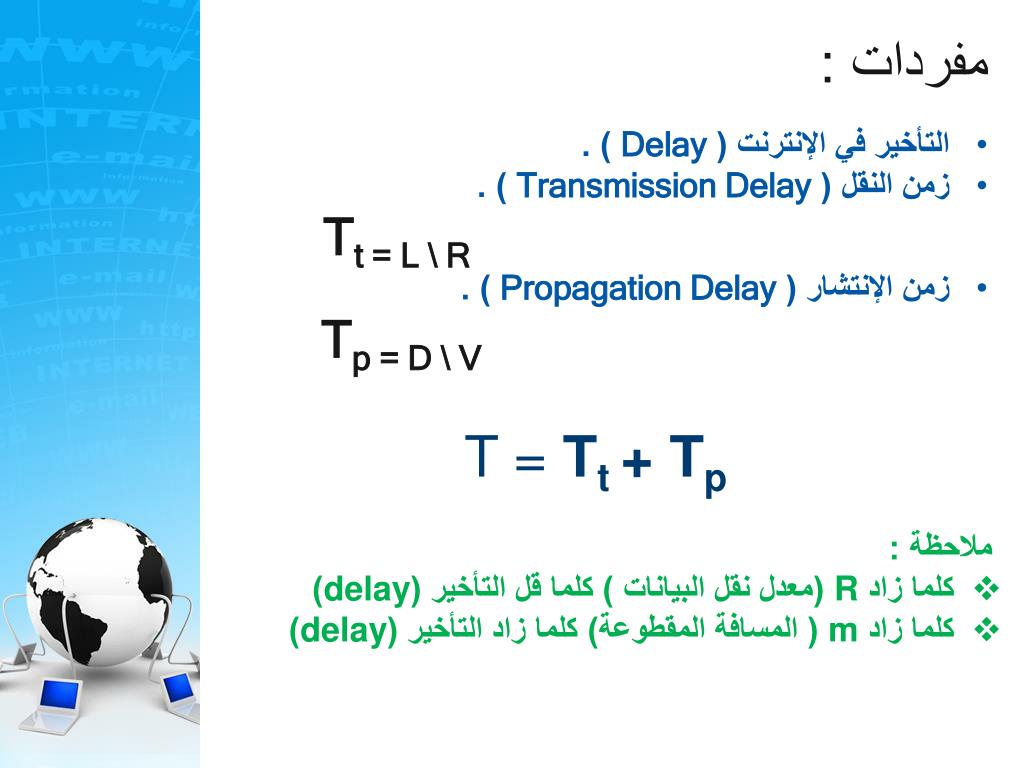 مفردات :

• التأخير في الإنترنت ( Delay ) .
• زمن النقل ( Transmission Delay ) .

$T_{t = L \backslash R}$

• زمن الإنتشار ( Propagation Delay ) .

$T_{p = D \backslash V}$

$T = T_t + T_p$

ملاحظة :
❖ كلما زاد R (معدل نقل البيانات ) كلما قل التأخير (delay)
❖ كلما زاد m ( المسافة المقطوعة) كلما زاد التأخير (delay)